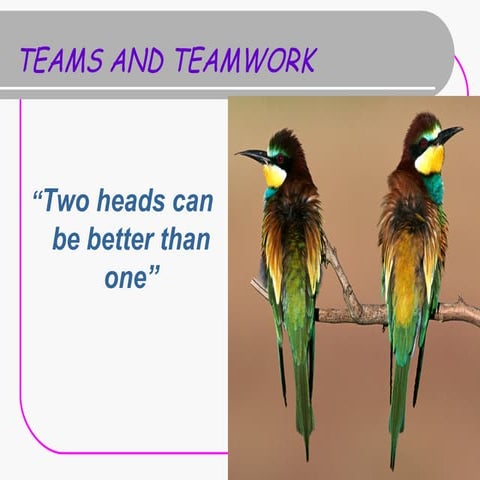 TEAMS AND TEAMWORK

“Two heads can be better than one”